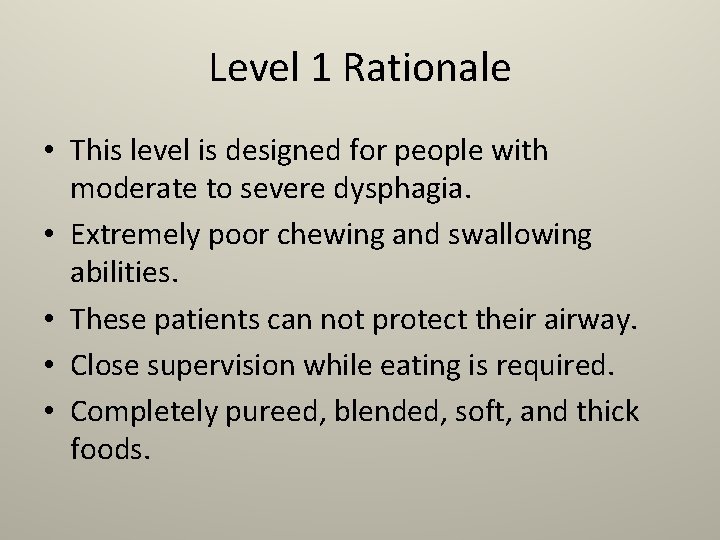 Level 1 Rationale

• This level is designed for people with moderate to severe dysphagia.
• Extremely poor chewing and swallowing abilities.
• These patients can not protect their airway.
• Close supervision while eating is required.
• Completely pureed, blended, soft, and thick foods.